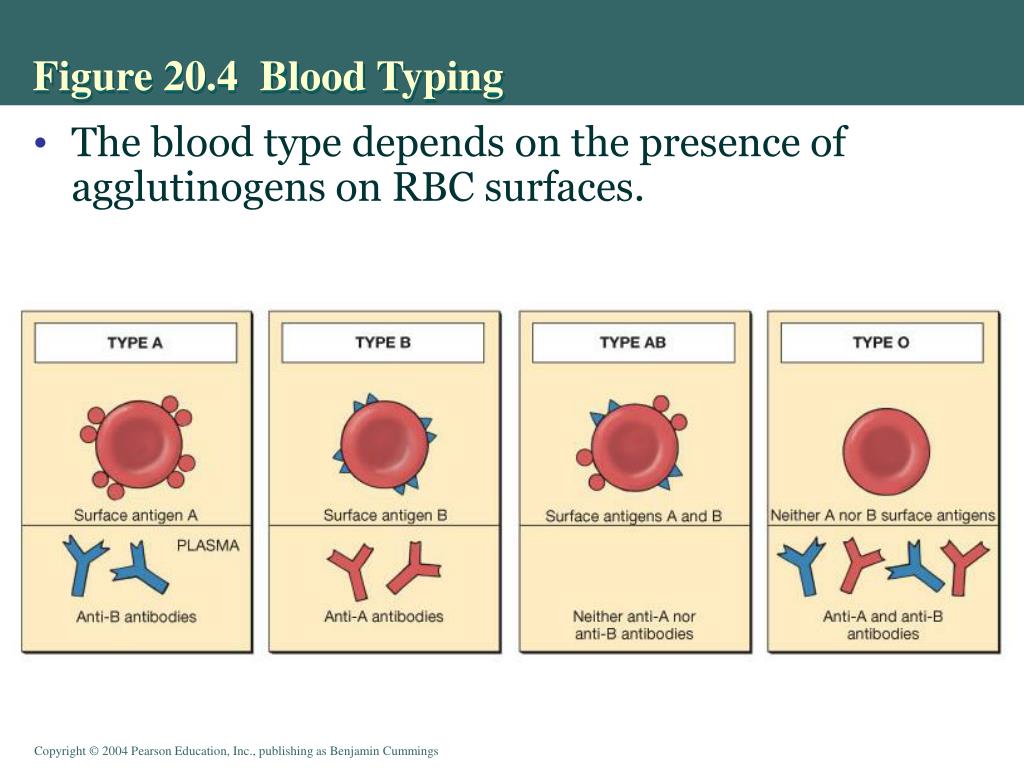 Figure 20.4 Blood Typing

• The blood type depends on the presence of agglutinogens on RBC surfaces.

TYPE A

Surface antigen A

PLASMA

Anti-B antibodies

TYPE B

Surface antigen B

Anti-A antibodies

TYPE AB

Surface antigens A and B

Neither anti-A nor anti-B antibodies

TYPE O

Neither A nor B surface antigens

Anti-A and anti-B antibodies

Copyright © 2004 Pearson Education, Inc., publishing as Benjamin Cummings